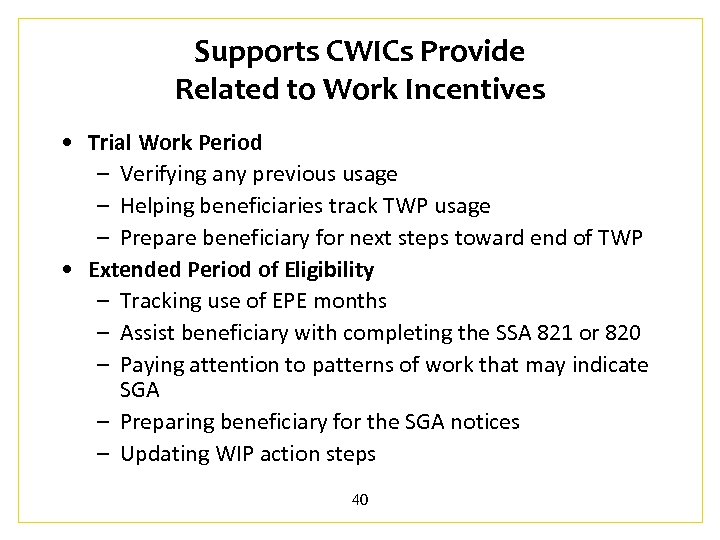 Supports CWICs Provide
Related to Work Incentives

• Trial Work Period
– Verifying any previous usage
– Helping beneficiaries track TWP usage
– Prepare beneficiary for next steps toward end of TWP
• Extended Period of Eligibility
– Tracking use of EPE months
– Assist beneficiary with completing the SSA 821 or 820
– Paying attention to patterns of work that may indicate SGA
– Preparing beneficiary for the SGA notices
– Updating WIP action steps

40